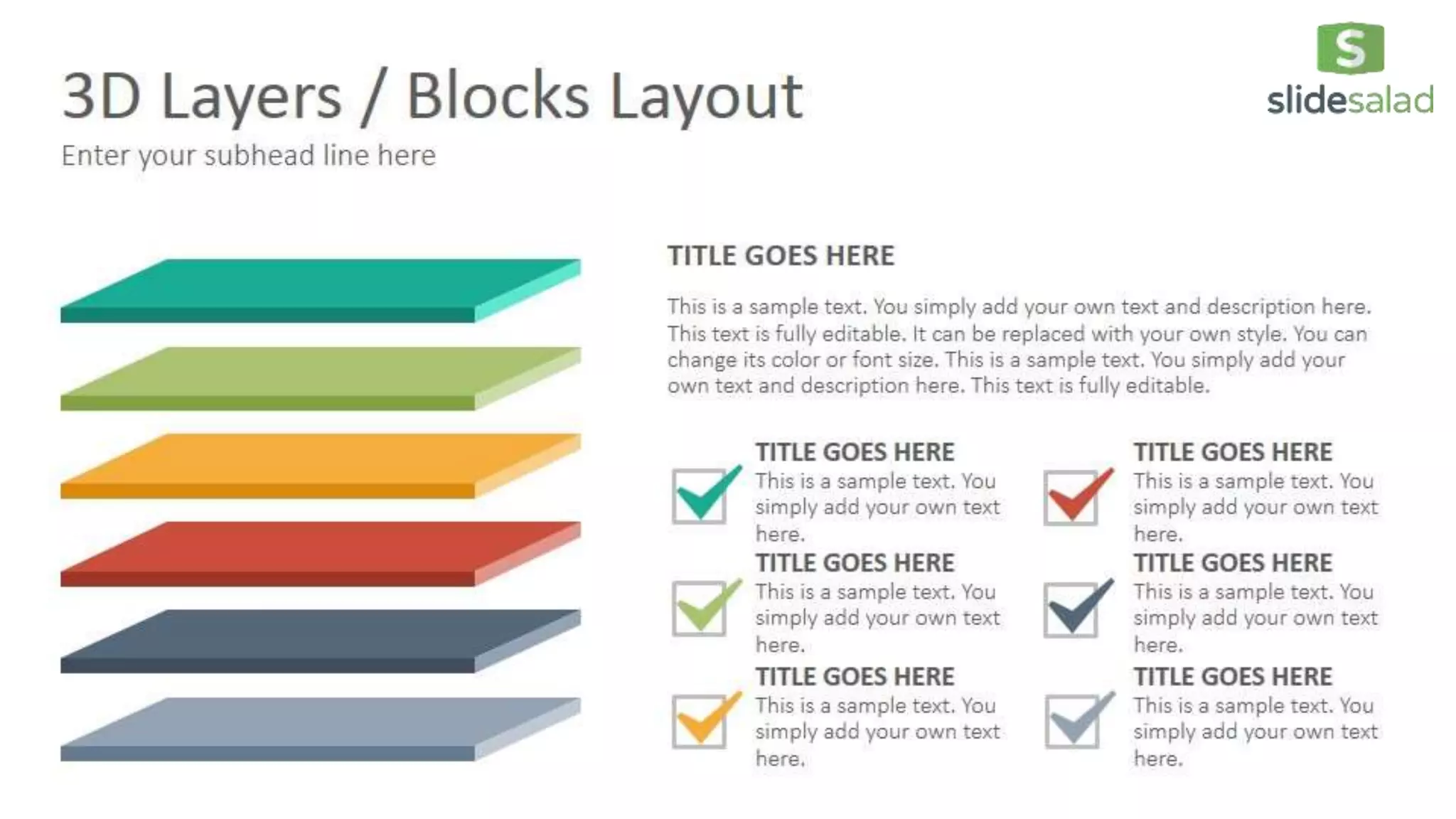 3D Layers / Blocks Layout

Enter your subhead line here

S
slidesalad

TITLE GOES HERE

This is a sample text. You simply add your own text and description here. This text is fully editable. It can be replaced with your own style. You can change its color or font size. This is a sample text. You simply add your own text and description here. This text is fully editable.

TITLE GOES HERE
This is a sample text. You simply add your own text here.

TITLE GOES HERE
This is a sample text. You simply add your own text here.

TITLE GOES HERE
This is a sample text. You simply add your own text here.

TITLE GOES HERE
This is a sample text. You simply add your own text here.

TITLE GOES HERE
This is a sample text. You simply add your own text here.

TITLE GOES HERE
This is a sample text. You simply add your own text here.